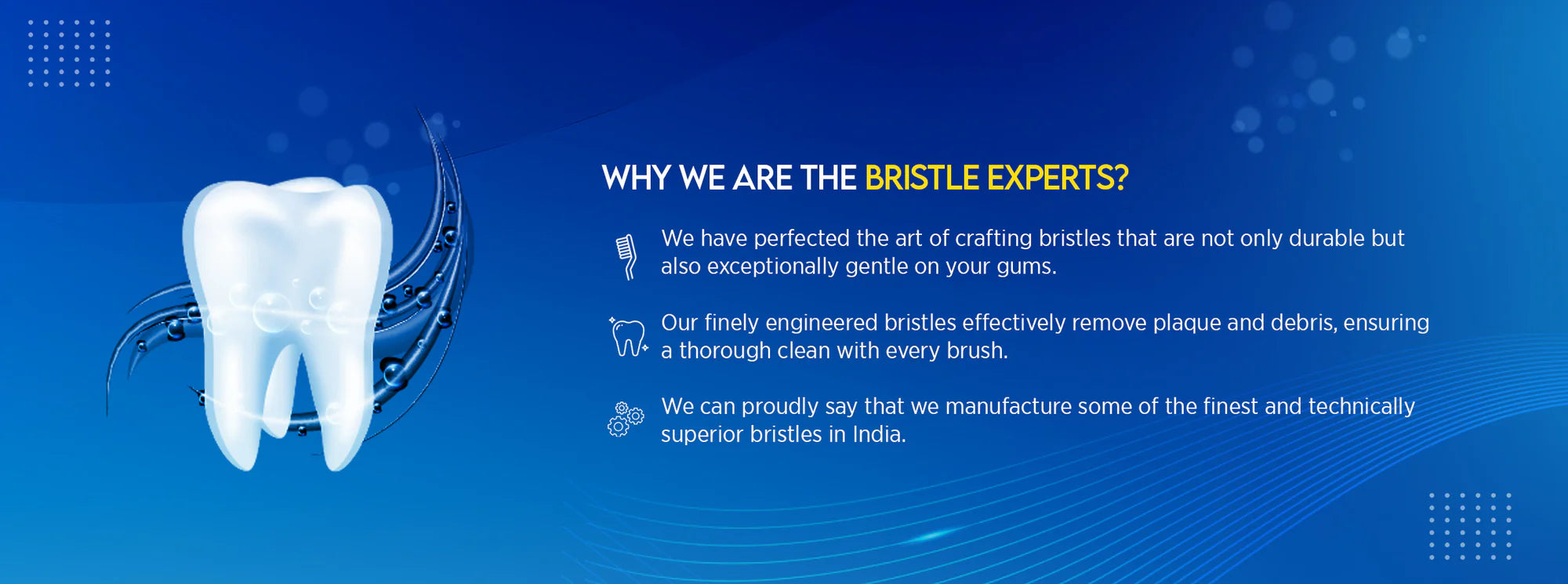 WHY WE ARE THE BRISTLE EXPERTS?

We have perfected the art of crafting bristles that are not only durable but also exceptionally gentle on your gums.

Our finely engineered bristles effectively remove plaque and debris, ensuring a thorough clean with every brush.

We can proudly say that we manufacture some of the finest and technically superior bristles in India.